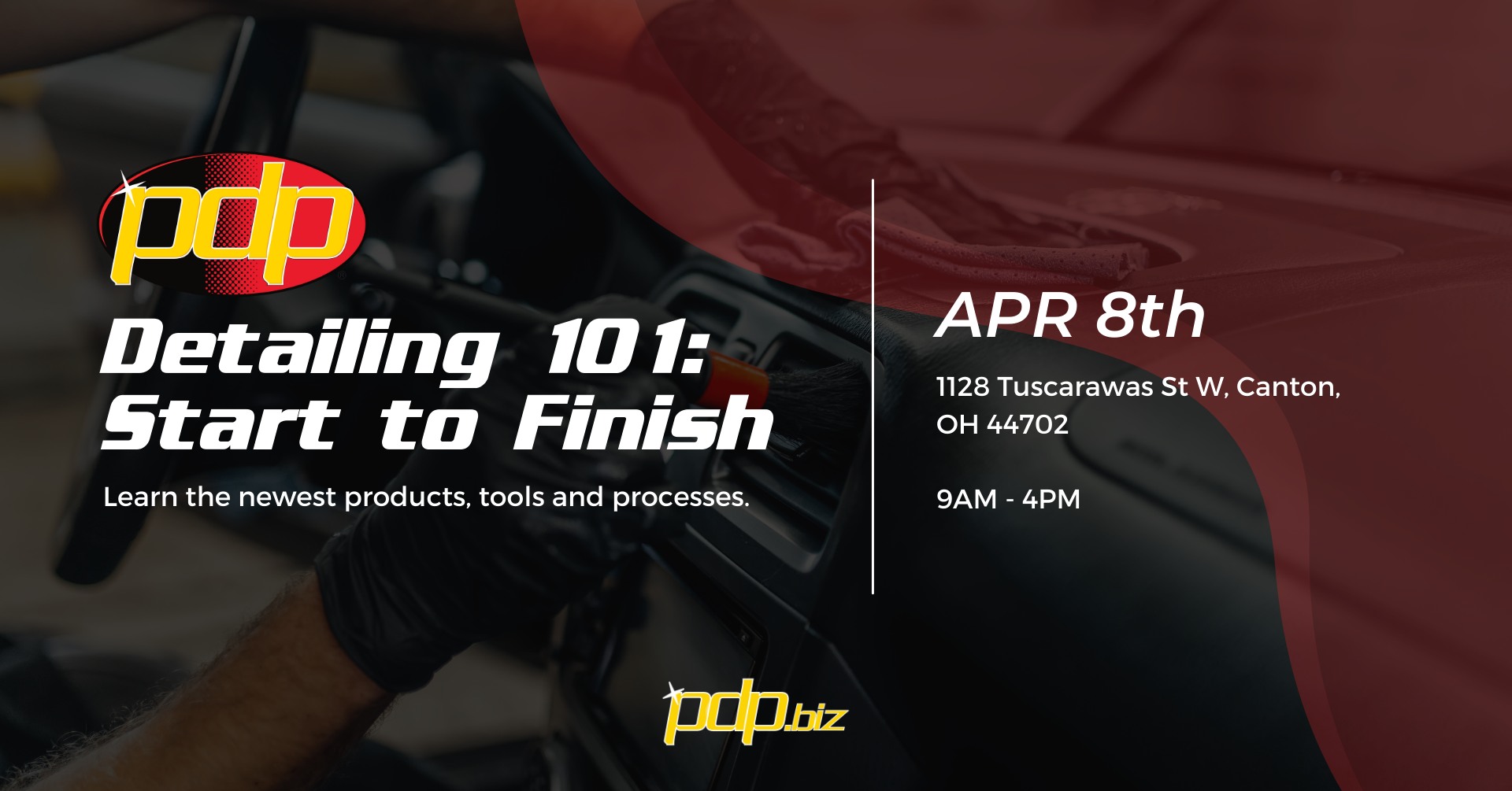 pdp

Detailing 101:
Start to Finish

Learn the newest products, tools and processes.

APR 8th

1128 Tuscarawas St W, Canton, OH 44702

9AM - 4PM

pdp.biz